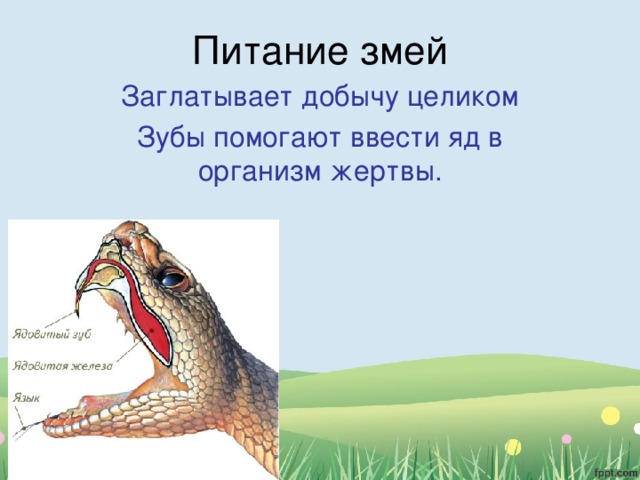 Питание змей

Заглатывает добычу целиком

Зубы помогают ввести яд в организм жертвы.

Ядовитый зуб

Ядовитая железа

Язык

fppt.com